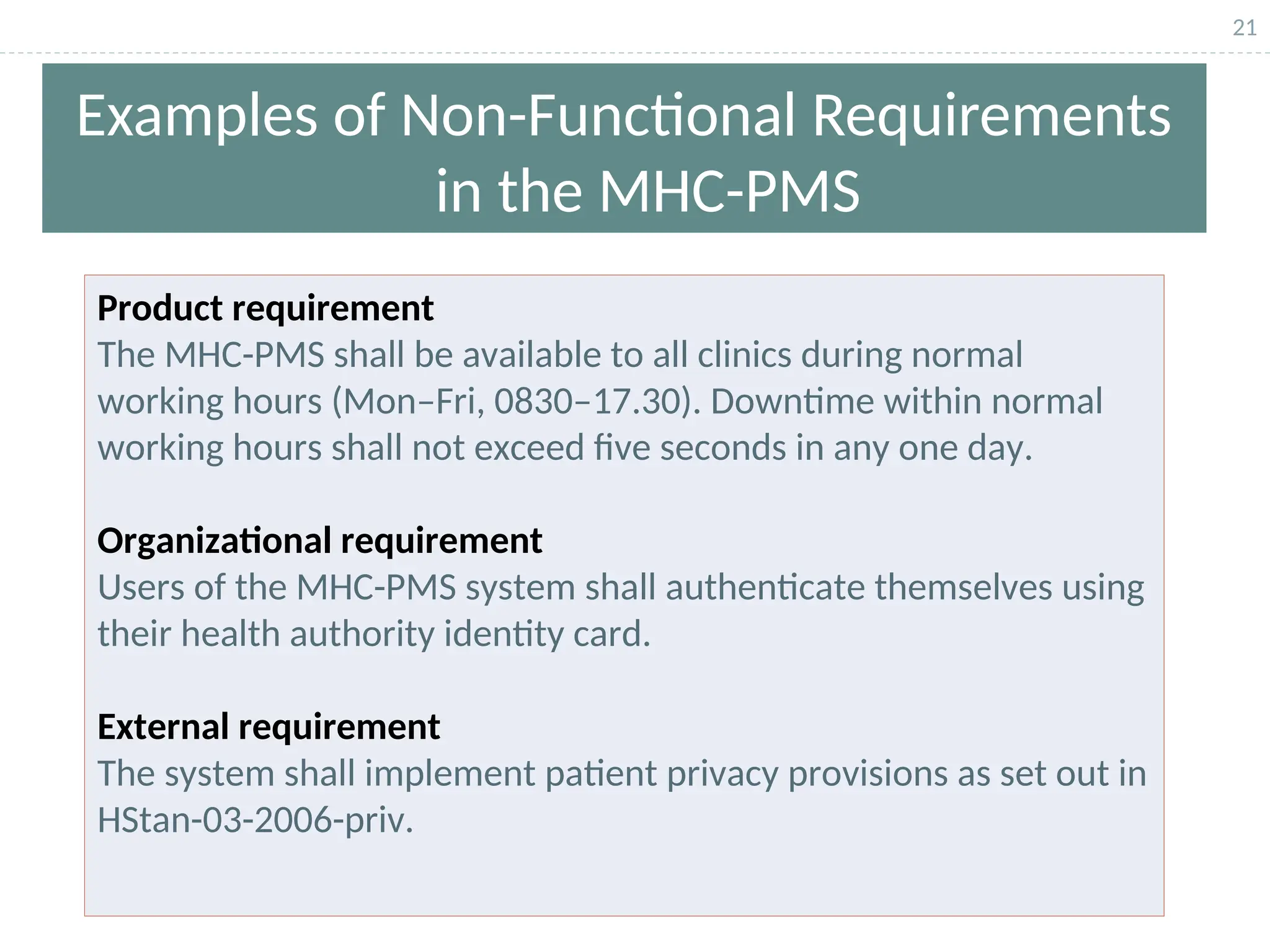 21

Examples of Non-Functional Requirements in the MHC-PMS

Product requirement
The MHC-PMS shall be available to all clinics during normal working hours (Mon–Fri, 0830–17.30). Downtime within normal working hours shall not exceed five seconds in any one day.

Organizational requirement
Users of the MHC-PMS system shall authenticate themselves using their health authority identity card.

External requirement
The system shall implement patient privacy provisions as set out in HStan-03-2006-priv.